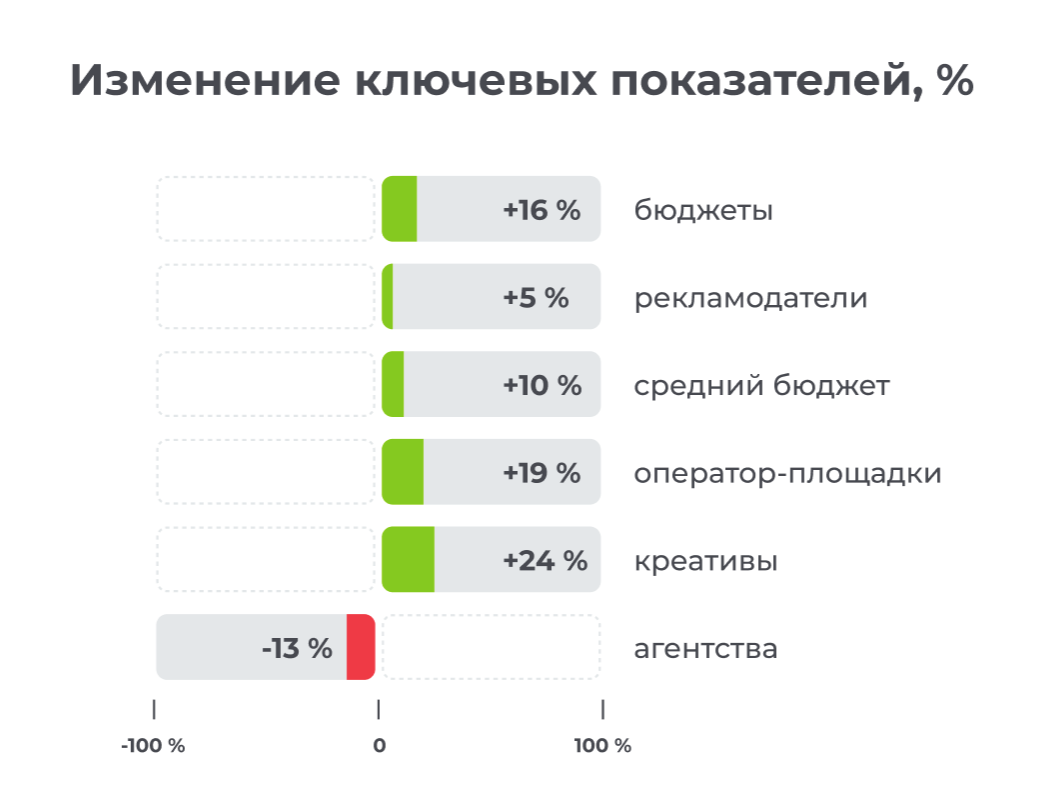 Изменение ключевых показателей, %

+16 % бюджеты

+5 % рекламодатели

+10 % средний бюджет

+19 % оператор-площадки

+24 % креативы

-13 % агентства

-100 %
0
100 %